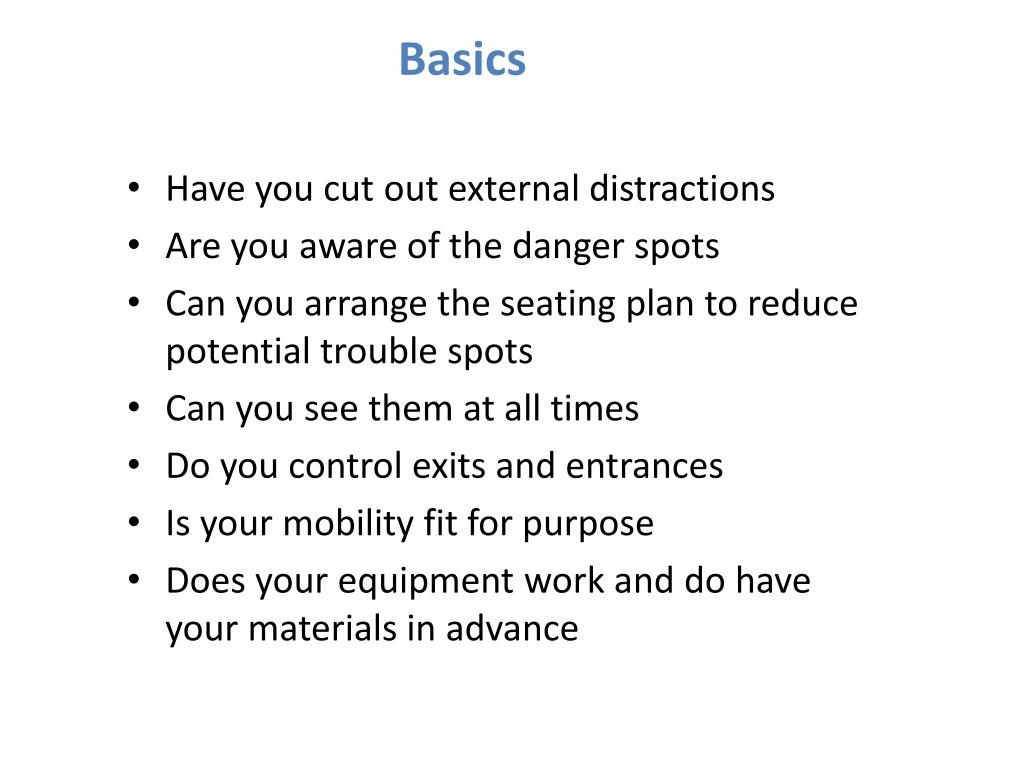 Basics

• Have you cut out external distractions
• Are you aware of the danger spots
• Can you arrange the seating plan to reduce potential trouble spots
• Can you see them at all times
• Do you control exits and entrances
• Is your mobility fit for purpose
• Does your equipment work and do have your materials in advance